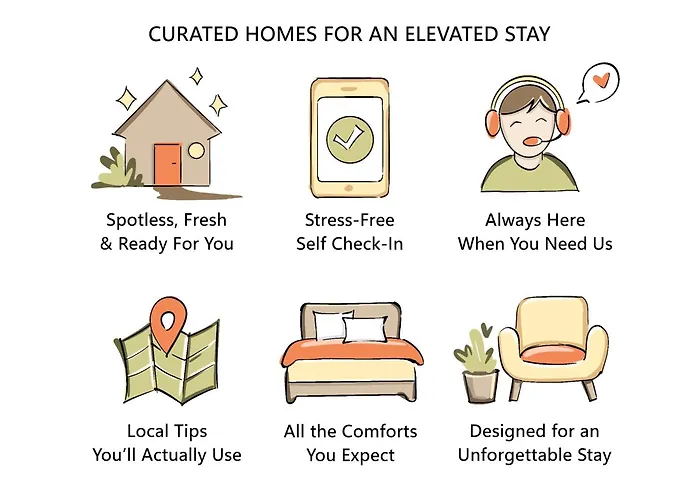 CURATED HOMES FOR AN ELEVATED STAY

Spotless, Fresh & Ready For You

Stress-Free Self Check-In

Always Here When You Need Us

Local Tips You'll Actually Use

All the Comforts You Expect

Designed for an Unforgettable Stay